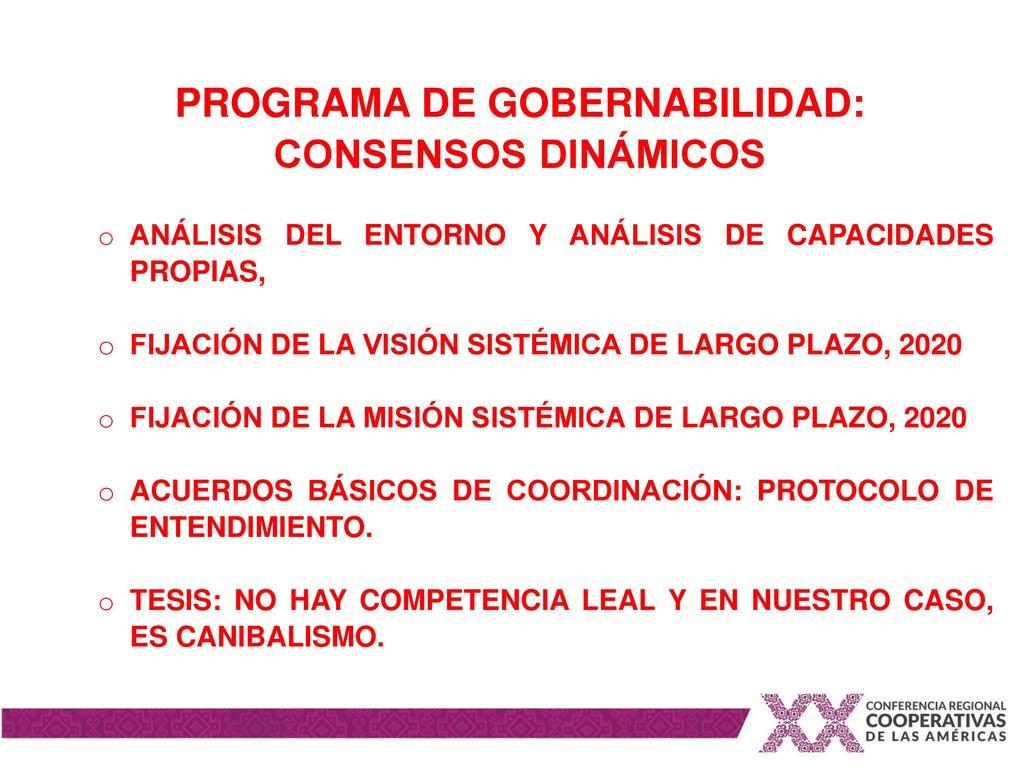 PROGRAMA DE GOBERNABILIDAD:
CONSENSOS DINÁMICOS

o ANÁLISIS DEL ENTORNO Y ANÁLISIS DE CAPACIDADES PROPIAS,

o FIJACIÓN DE LA VISIÓN SISTÉMICA DE LARGO PLAZO, 2020

o FIJACIÓN DE LA MISIÓN SISTÉMICA DE LARGO PLAZO, 2020

o ACUERDOS BÁSICOS DE COORDINACIÓN: PROTOCOLO DE ENTENDIMIENTO.

o TESIS: NO HAY COMPETENCIA LEAL Y EN NUESTRO CASO, ES CANIBALISMO.

XX CONFERENCIA REGIONAL COOPERATIVAS DE LAS AMÉRICAS